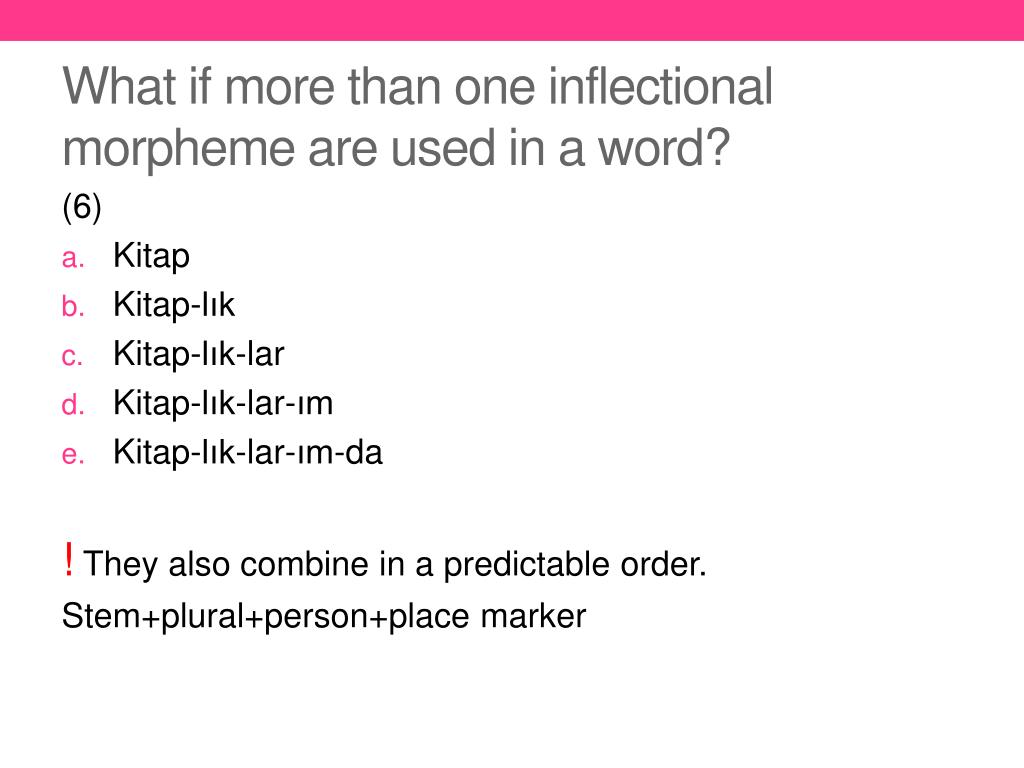 What if more than one inflectional morpheme are used in a word?

(6)

a. Kitap
b. Kitap-lık
c. Kitap-lık-lar
d. Kitap-lık-lar-ım
e. Kitap-lık-lar-ım-da

! They also combine in a predictable order.
Stem+plural+person+place marker